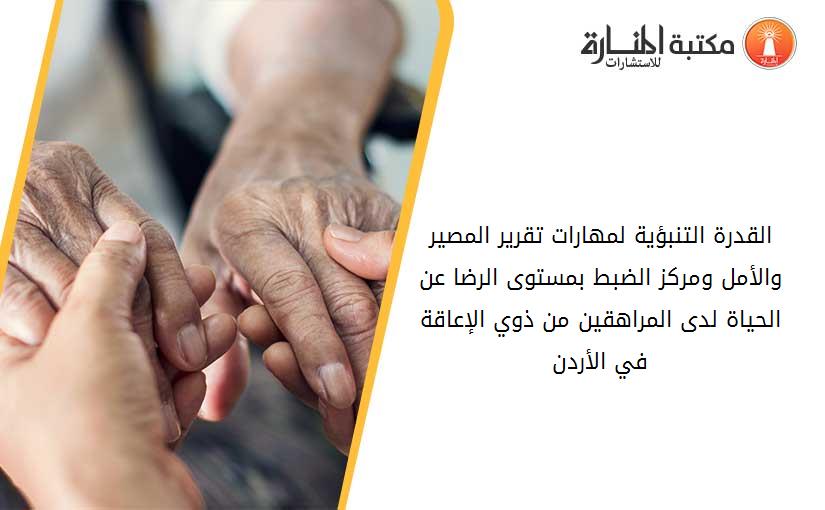 مكتبة المنارة للاستشارات

القدرة التنبؤية لمهارات تقرير المصير والأمل ومركز الضبط بمستوى الرضا عن الحياة لدى المراهقين من ذوي الإعاقة في الأردن